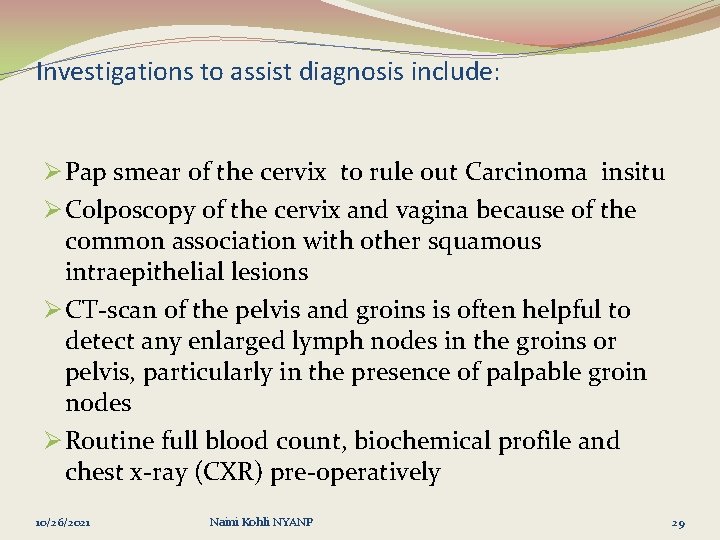 Investigations to assist diagnosis include:

➢ Pap smear of the cervix to rule out Carcinoma insitu

➢ Colposcopy of the cervix and vagina because of the common association with other squamous intraepithelial lesions

➢ CT-scan of the pelvis and groins is often helpful to detect any enlarged lymph nodes in the groins or pelvis, particularly in the presence of palpable groin nodes

➢ Routine full blood count, biochemical profile and chest x-ray (CXR) pre-operatively

10/26/2021 Naimi Kohli NYANP 29